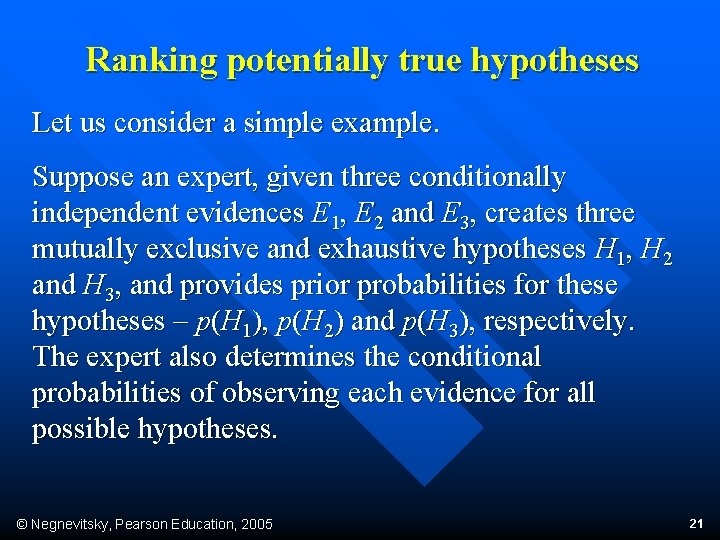 Ranking potentially true hypotheses

Let us consider a simple example.

Suppose an expert, given three conditionally independent evidences $E_1$, $E_2$ and $E_3$, creates three mutually exclusive and exhaustive hypotheses $H_1$, $H_2$ and $H_3$, and provides prior probabilities for these hypotheses – $p(H_1)$, $p(H_2)$ and $p(H_3)$, respectively. The expert also determines the conditional probabilities of observing each evidence for all possible hypotheses.

© Negnevitsky, Pearson Education, 2005

21